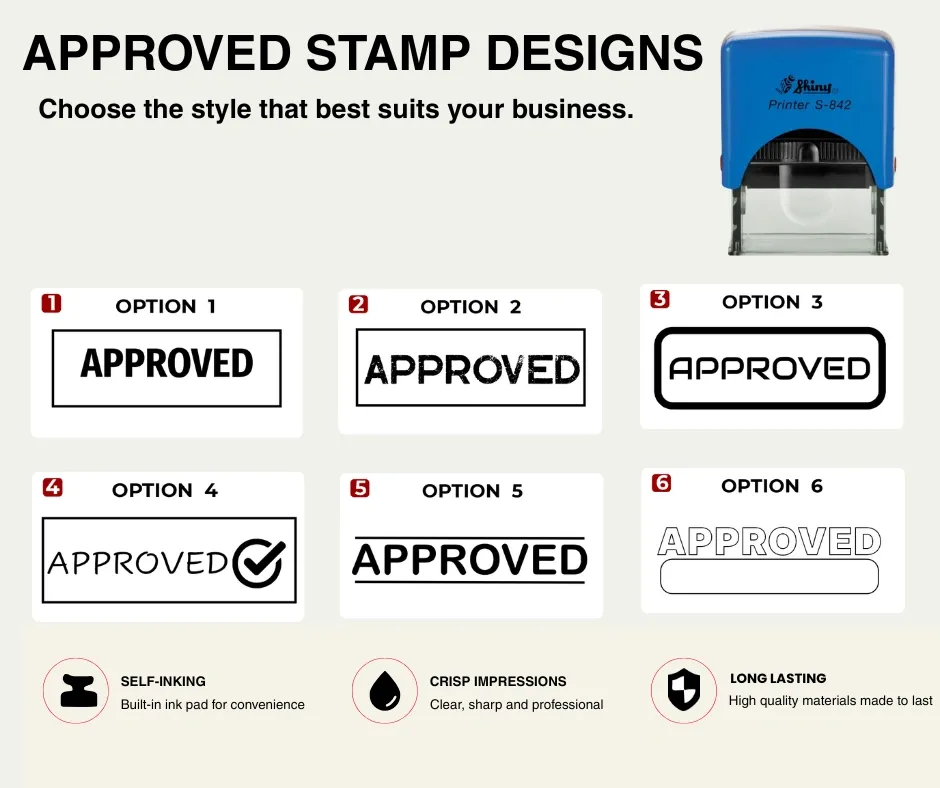 APPROVED STAMP DESIGNS

Choose the style that best suits your business.

Shiny
Printer S-842

1 OPTION 1
APPROVED

2 OPTION 2
APPROVED

3 OPTION 3
APPROVED

4 OPTION 4
APPROVED

5 OPTION 5
APPROVED

6 OPTION 6
APPROVED

SELF-INKING
Built-in ink pad for convenience

CRISP IMPRESSIONS
Clear, sharp and professional

LONG LASTING
High quality materials made to last